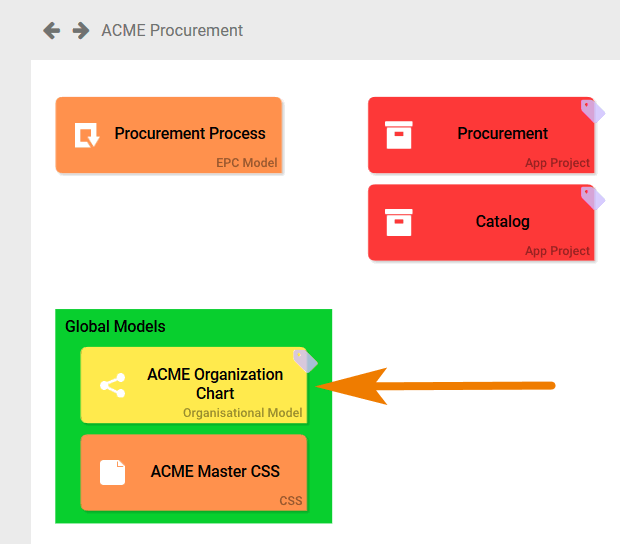 ACME Procurement

Procurement Process
EPC Model

Procurement
App Project

Catalog
App Project

Global Models

ACME Organization Chart
Organisational Model

ACME Master CSS
CSS